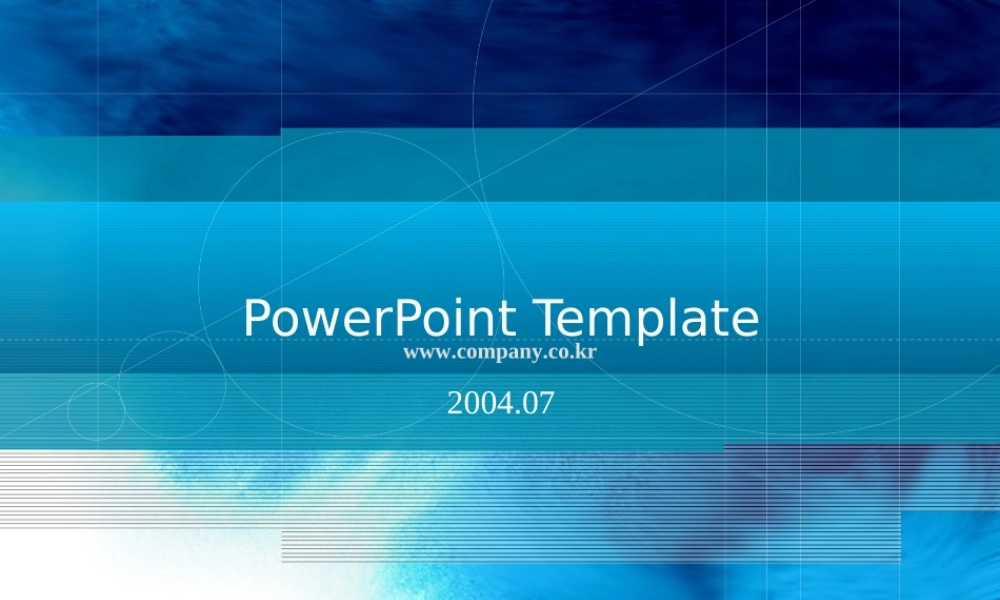 PowerPoint Template
www.company.co.kr

2004.07